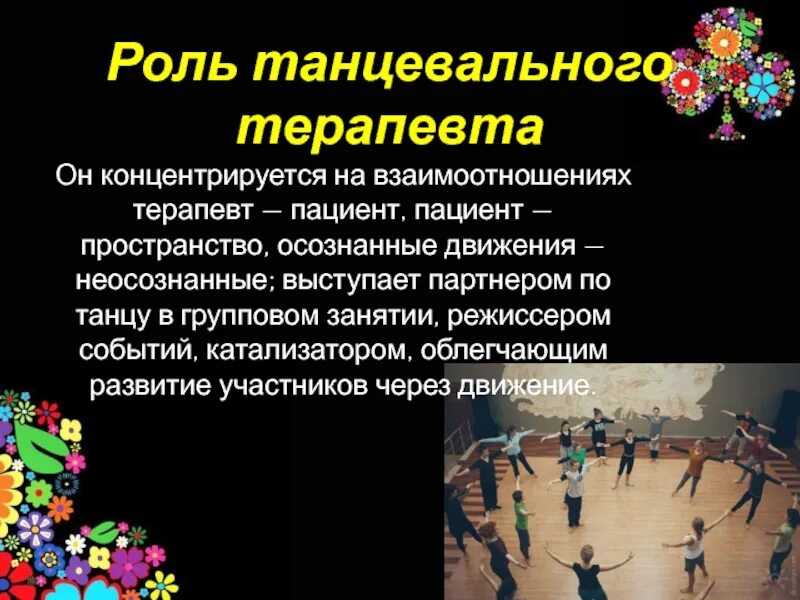 Роль танцевального терапевта

Он концентрируется на взаимоотношениях терапевт – пациент, пациент – пространство, осознанные движения – неосознанные; выступает партнером по танцу в групповом занятии, режиссером событий, катализатором, облегчающим развитие участников через движение.